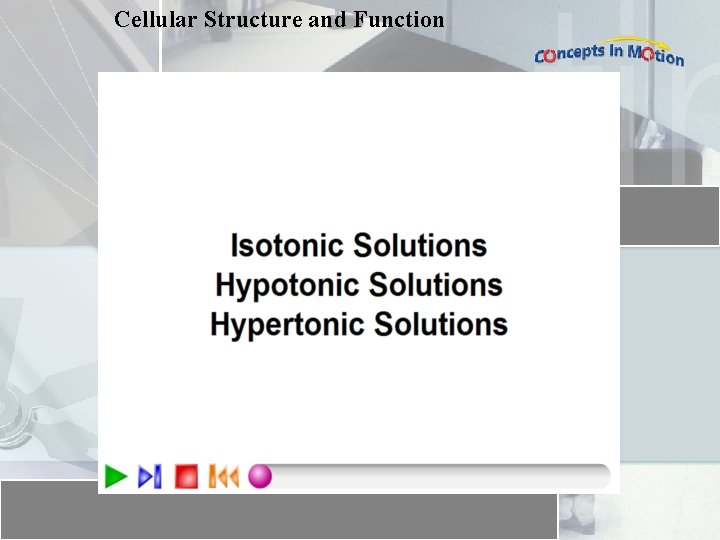 Cellular Structure and Function

Concepts In Motion

Isotonic Solutions
Hypotonic Solutions
Hypertonic Solutions